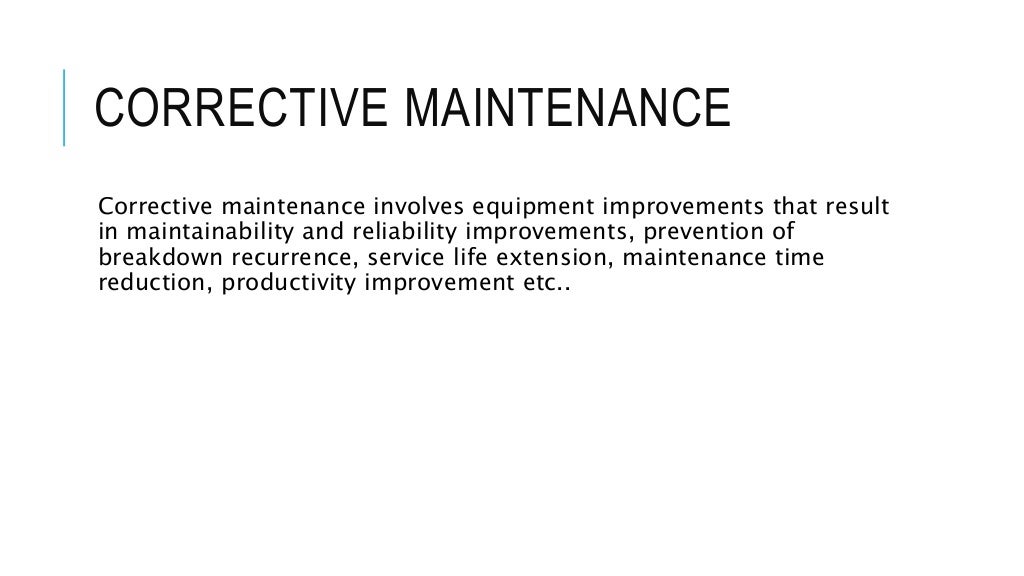 CORRECTIVE MAINTENANCE

Corrective maintenance involves equipment improvements that result in maintainability and reliability improvements, prevention of breakdown recurrence, service life extension, maintenance time reduction, productivity improvement etc..